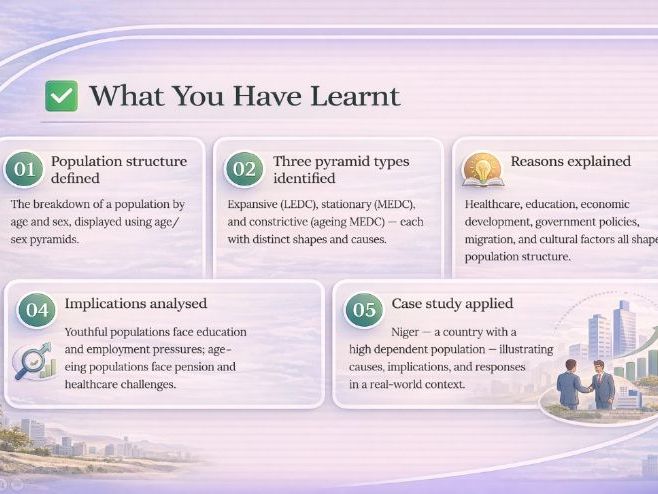 What You Have Learnt

01 Population structure defined

The breakdown of a population by age and sex, displayed using age/sex pyramids.

02 Three pyramid types identified

Expansive (LEDC), stationary (MEDC), and constrictive (ageing MEDC) — each with distinct shapes and causes.

Reasons explained

Healthcare, education, economic development, government policies, migration, and cultural factors all shape population structure.

04 Implications analysed

Youthful populations face education and employment pressures; ageing populations face pension and healthcare challenges.

05 Case study applied

Niger — a country with a high dependent population — illustrating causes, implications, and responses in a real-world context.